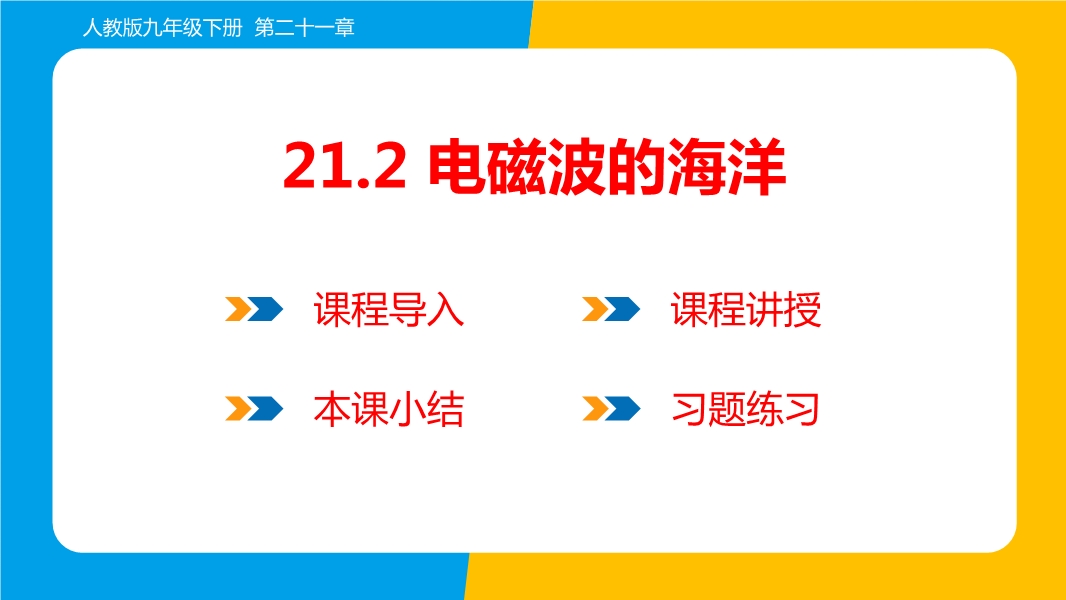 人教版九年级下册 第二十一章

21.2 电磁波的海洋

课程导入

课程讲授

本课小结

习题练习